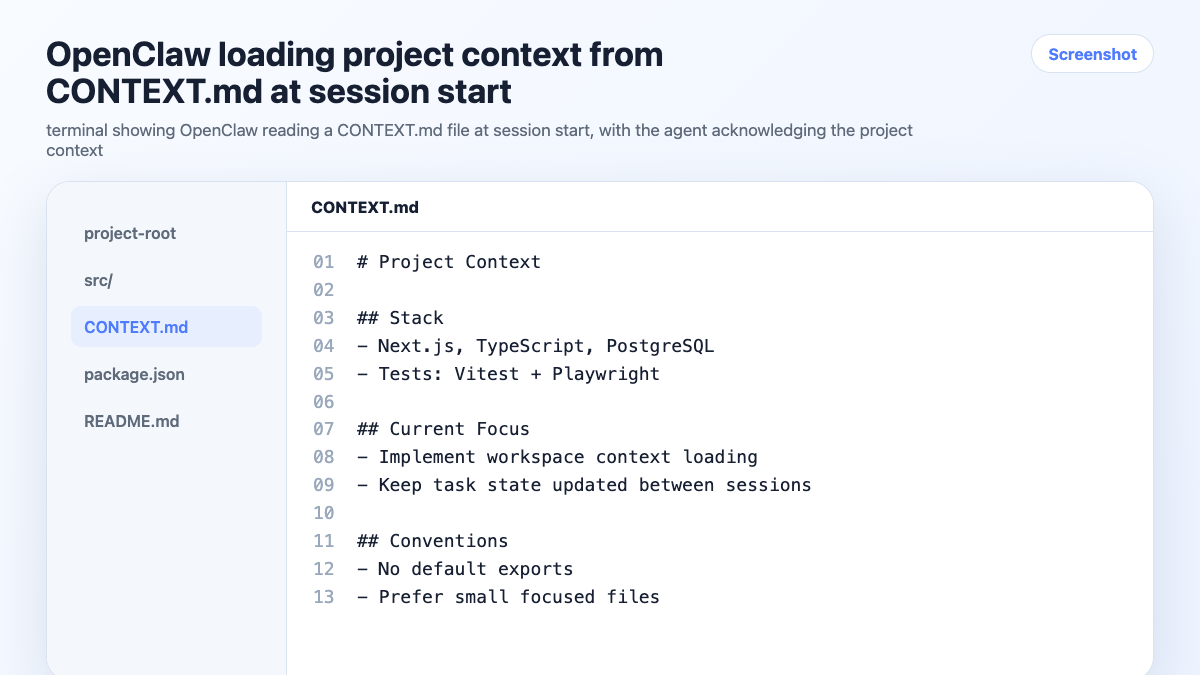 OpenClaw loading project context from CONTEXT.md at session start

Screenshot

terminal showing OpenClaw reading a CONTEXT.md file at session start, with the agent acknowledging the project context

project-root
src/
CONTEXT.md
package.json
README.md

CONTEXT.md

01 # Project Context
02
03 ## Stack
04 - Next.js, TypeScript, PostgreSQL
05 - Tests: Vitest + Playwright
06
07 ## Current Focus
08 - Implement workspace context loading
09 - Keep task state updated between sessions
10
11 ## Conventions
12 - No default exports
13 - Prefer small focused files